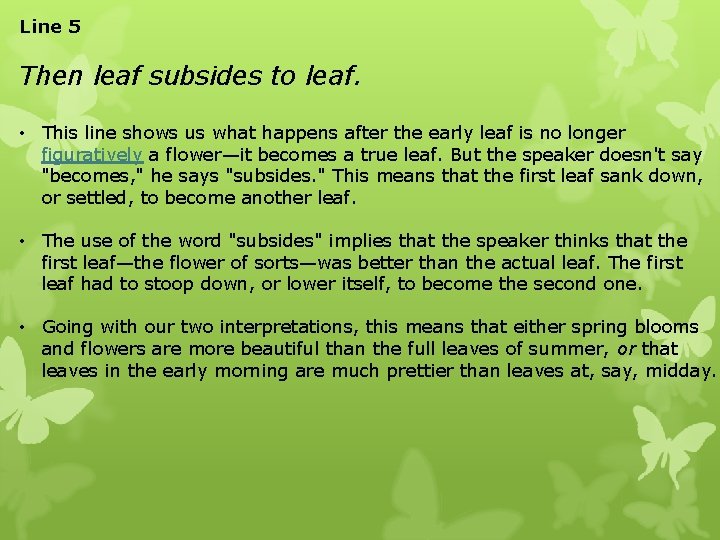 Line 5

Then leaf subsides to leaf.

• This line shows us what happens after the early leaf is no longer figuratively a flower—it becomes a true leaf. But the speaker doesn't say "becomes," he says "subsides." This means that the first leaf sank down, or settled, to become another leaf.

• The use of the word "subsides" implies that the speaker thinks that the first leaf—the flower of sorts—was better than the actual leaf. The first leaf had to stoop down, or lower itself, to become the second one.

• Going with our two interpretations, this means that either spring blooms and flowers are more beautiful than the full leaves of summer, or that leaves in the early morning are much prettier than leaves at, say, midday.